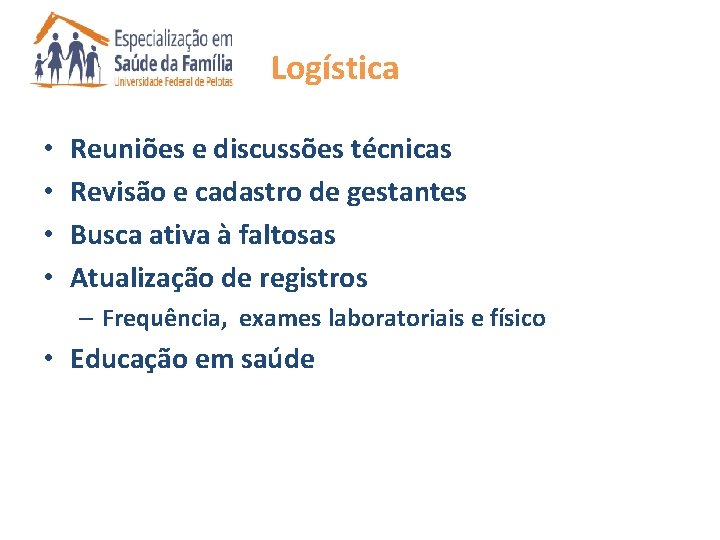 Especialização em
Saúde da Família
Universidade Federal de Pelotas

Logística

• Reuniões e discussões técnicas
• Revisão e cadastro de gestantes
• Busca ativa à faltosas
• Atualização de registros
– Frequência, exames laboratoriais e físico
• Educação em saúde